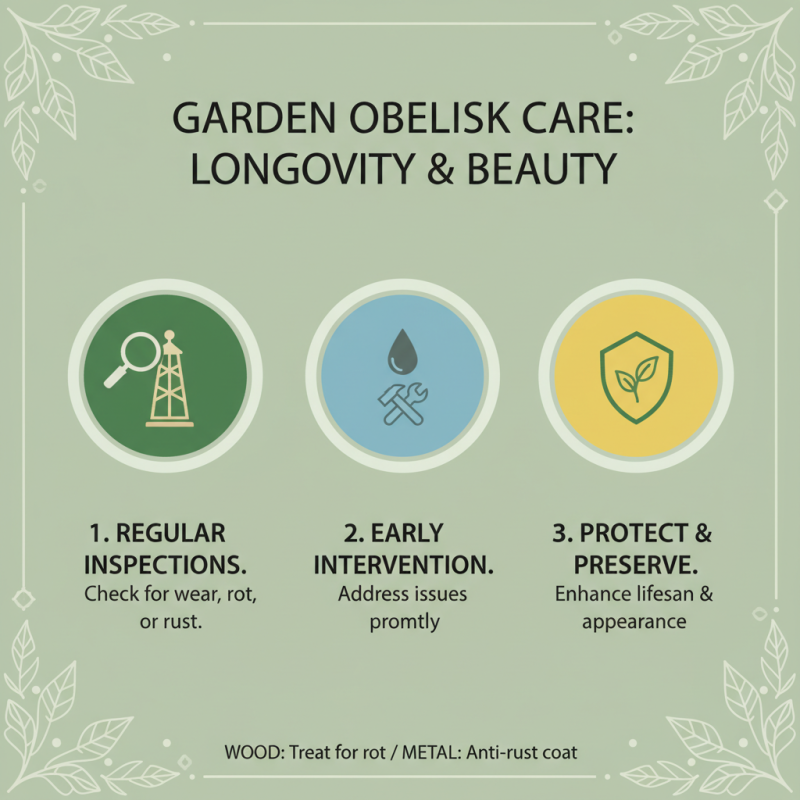 GARDEN OBELISK CARE: LONGOVITY & BEAUTY

1. REGULAR INSPECTIONS.
Check for wear, rot, or rust.

2. EARLY INTERVENTION.
Address issues promtly

3. PROTECT & PRESERVE.
Enhance lifesan & appearance

WOOD: Treat for rot / METAL: Anti-rust coat